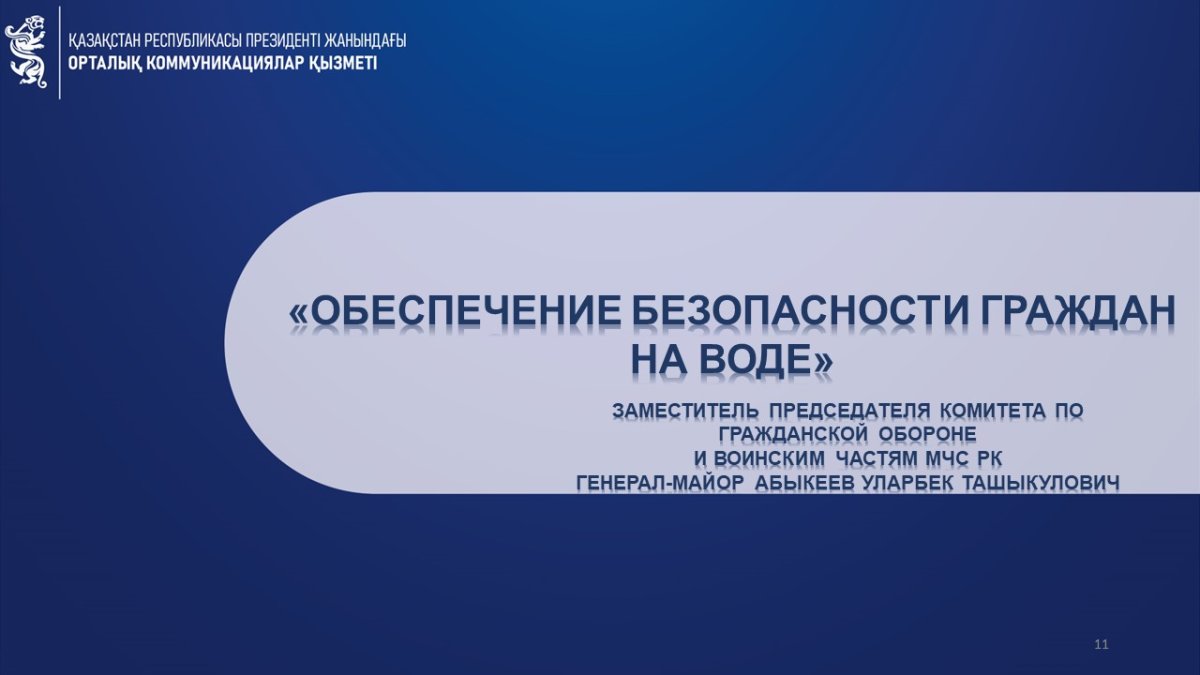 ҚАЗАҚСТАН РЕСПУБЛИКАСЫ ПРЕЗИДЕНТІ ЖАНЫНДАҒЫ
ОРТАЛЫҚ КОММУНИКАЦИЯЛАР ҚЫЗМЕТІ

«ОБЕСПЕЧЕНИЕ БЕЗОПАСНОСТИ ГРАЖДАН НА ВОДЕ»

ЗАМЕСТИТЕЛЬ ПРЕДСЕДАТЕЛЯ КОМИТЕТА ПО ГРАЖДАНСКОЙ ОБОРОНЕ
И ВОИНСКИМ ЧАСТЯМ МЧС РК
ГЕНЕРАЛ-МАЙОР АБЫКЕЕВ УЛАРБЕК ТАШЫКУЛОВИЧ

11